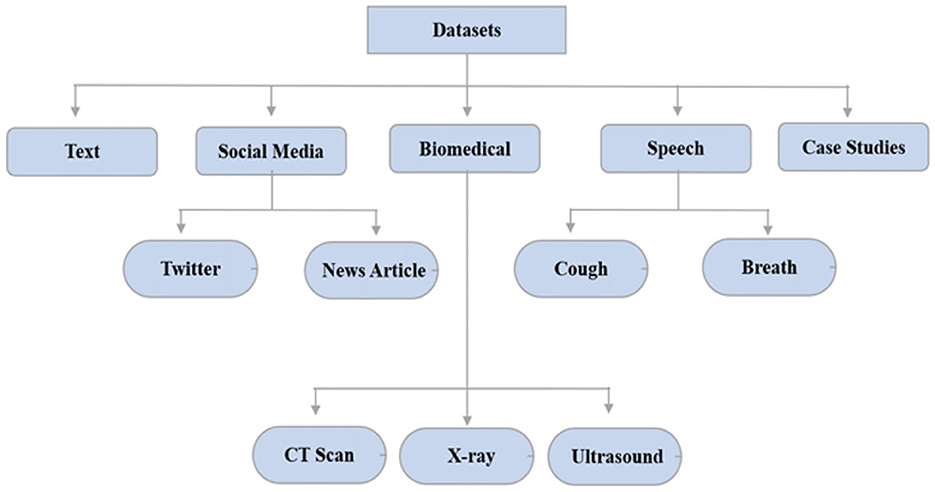 Datasets

Text

Social Media

Biomedical

Speech

Case Studies

Twitter

News Article

Cough

Breath

CT Scan

X-ray

Ultrasound